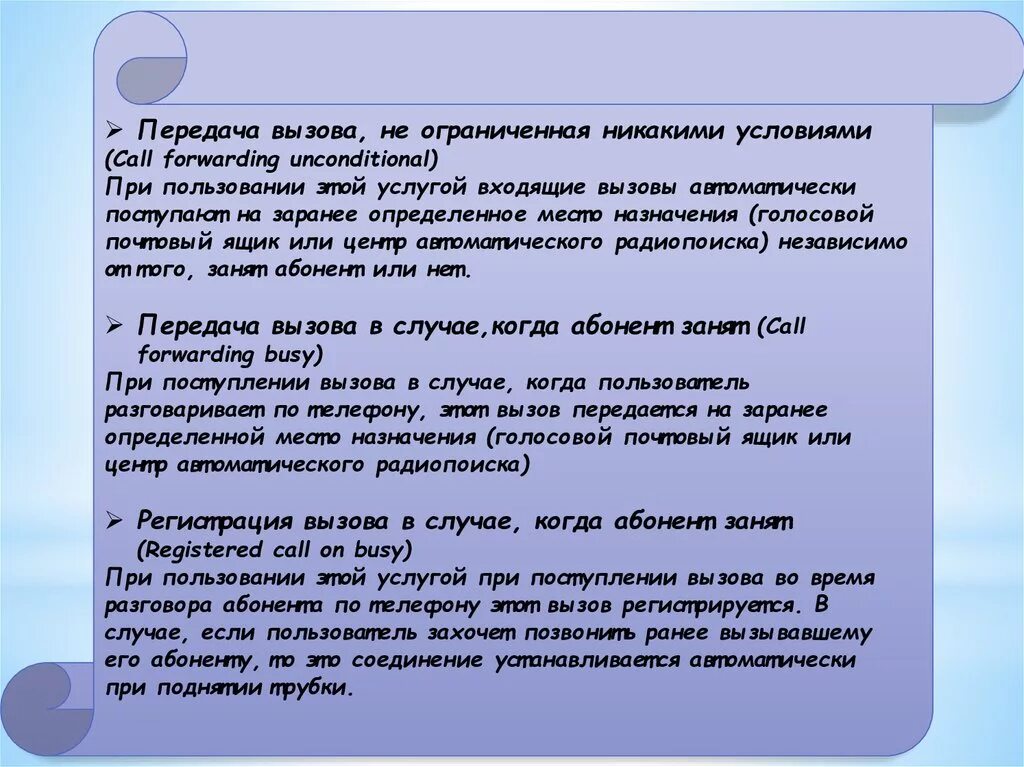 ➢ Передача вызова, не ограниченная никакими условиями (Call forwarding unconditional)
При пользовании этой услугой входящие вызовы автоматически поступают на заранее определенное место назначения (голосовой почтовый ящик или центр автоматического радиопоиска) независимо от того, занят абонент или нет.

➢ Передача вызова в случае,когда абонент занят (Call forwarding busy)
При поступлении вызова в случае, когда пользователь разговаривает по телефону, этот вызов передается на заранее определенной место назначения (голосовой почтовый ящик или центр автоматического радиопоиска)

➢ Регистрация вызова в случае, когда абонент занят (Registered call on busy)
При пользовании этой услугой при поступлении вызова во время разговора абонента по телефону этот вызов регистрируется. В случае, если пользователь захочет позвонить ранее вызывавшему его абоненту, то это соединение устанавливается автоматически при поднятии трубки.